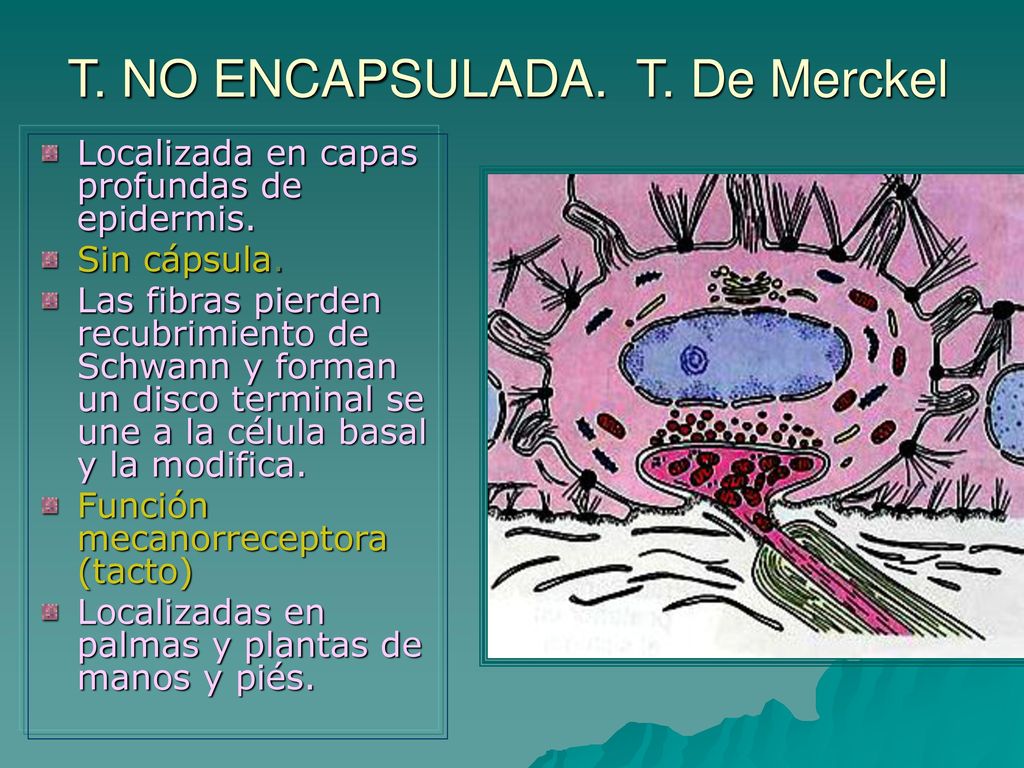 T. NO ENCAPSULADA. T. De Merckel

Localizada en capas profundas de epidermis.

Sin cápsula.

Las fibras pierden recubrimiento de Schwann y forman un disco terminal se une a la célula basal y la modifica.

Función mecanorreceptora (tacto)

Localizadas en palmas y plantas de manos y piés.